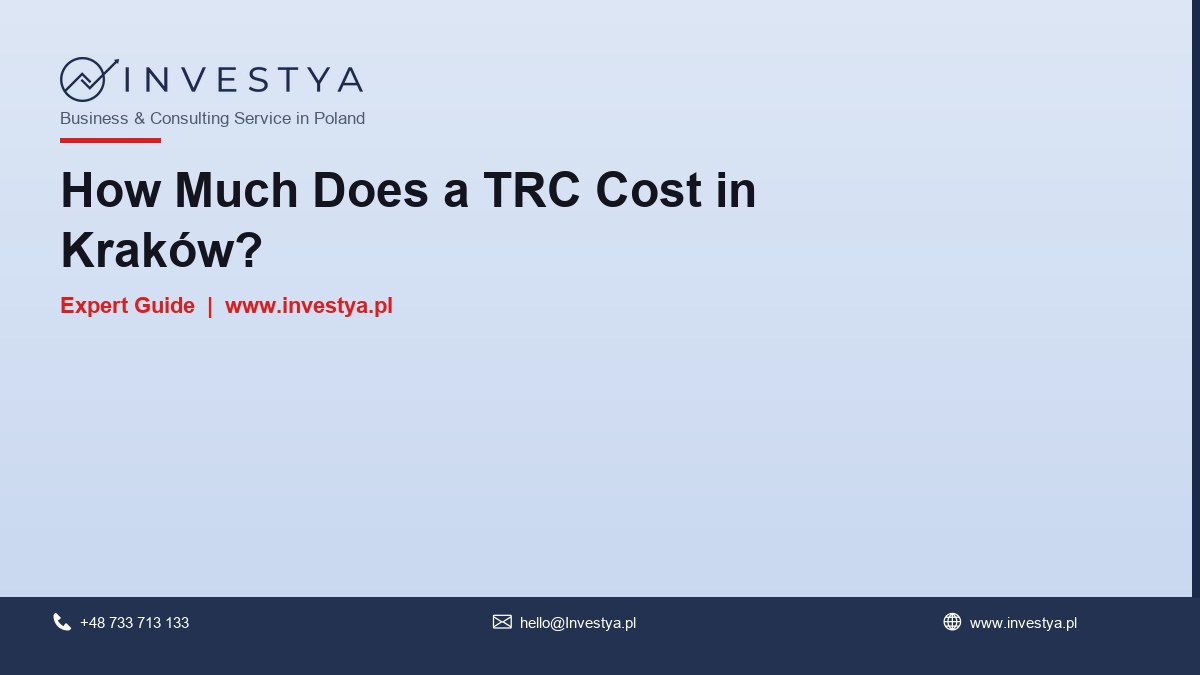 INVESTYA
Business & Consulting Service in Poland

How Much Does a TRC Cost in Kraków?

Expert Guide | www.investya.pl

+48 733 713 133
hello@Investya.pl
www.investya.pl